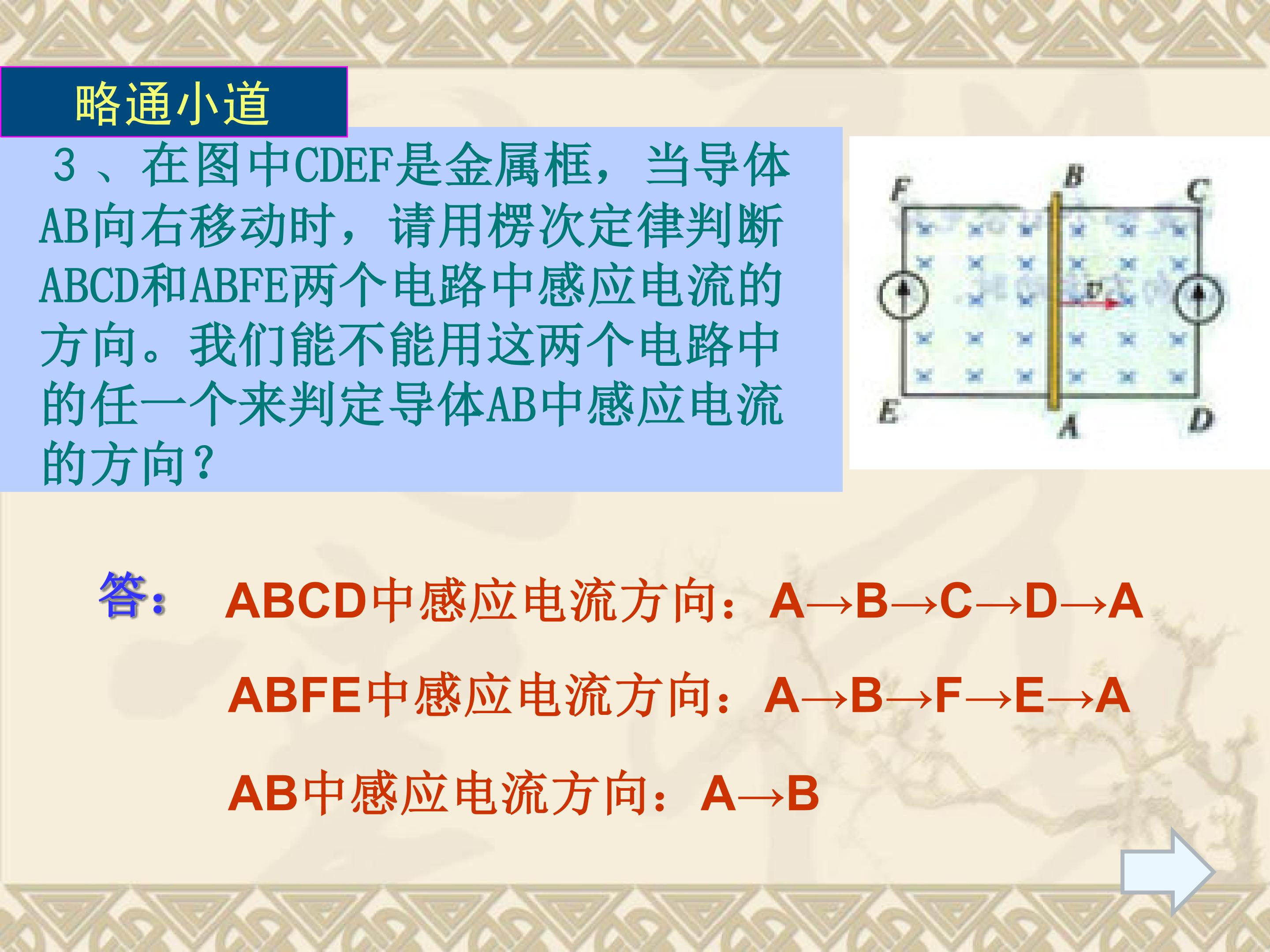 略通小道

3、在图中CDEF是金属框，当导体AB向右移动时，请用楞次定律判断ABCD和ABFE两个电路中感应电流的方向。我们能不能用这两个电路中的任一个来判定导体AB中感应电流的方向?

F
B
C
v
E
A
D

答：

ABCD中感应电流方向：A→B→C→D→A

ABFE中感应电流方向：A→B→F→E→A

AB中感应电流方向：A→B